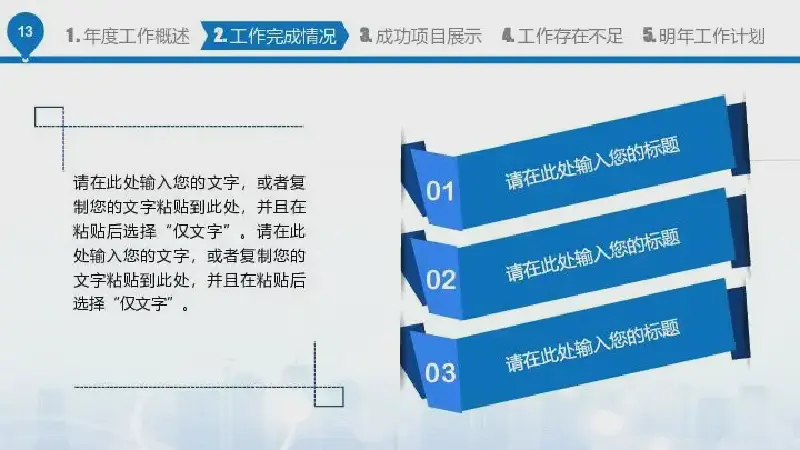 13

1. 年度工作概述 2. 工作完成情况 3. 成功项目展示 4. 工作存在不足 5. 明年工作计划

请在此处输入您的文字，或者复制您的文字粘贴到此处，并且在粘贴后选择“仅文字”。请在此处输入您的文字，或者复制您的文字粘贴到此处，并且在粘贴后选择“仅文字”。

01 请在此处输入您的标题

02 请在此处输入您的标题

03 请在此处输入您的标题